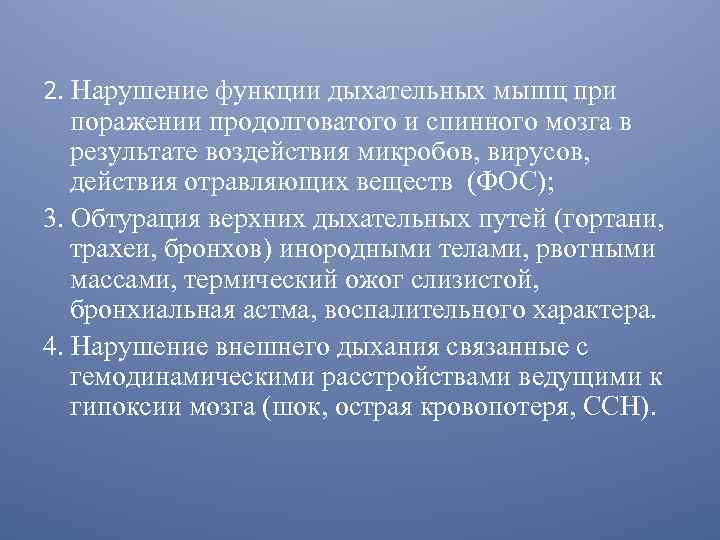 2. Нарушение функции дыхательных мышц при поражении продолговатого и спинного мозга в результате воздействия микробов, вирусов, действия отравляющих веществ (ФОС);

3. Обтурация верхних дыхательных путей (гортани, трахеи, бронхов) инородными телами, рвотными массами, термический ожог слизистой, бронхиальная астма, воспалительного характера.

4. Нарушение внешнего дыхания связанные с гемодинамическими расстройствами ведущими к гипоксии мозга (шок, острая кровопотеря, ССН).